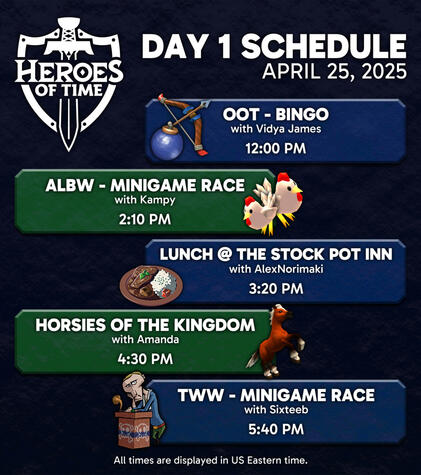 HEROES OF TIME

DAY 1 SCHEDULE
APRIL 25, 2025

OOT - BINGO
with Vidya James
12:00 PM

ALBW - MINIGAME RACE
with Kampy
2:10 PM

LUNCH @ THE STOCK POT INN
with AlexNorimaki
3:20 PM

HORSIES OF THE KINGDOM
with Amanda
4:30 PM

TWW - MINIGAME RACE
with Sixteeb
5:40 PM

All times are displayed in US Eastern time.